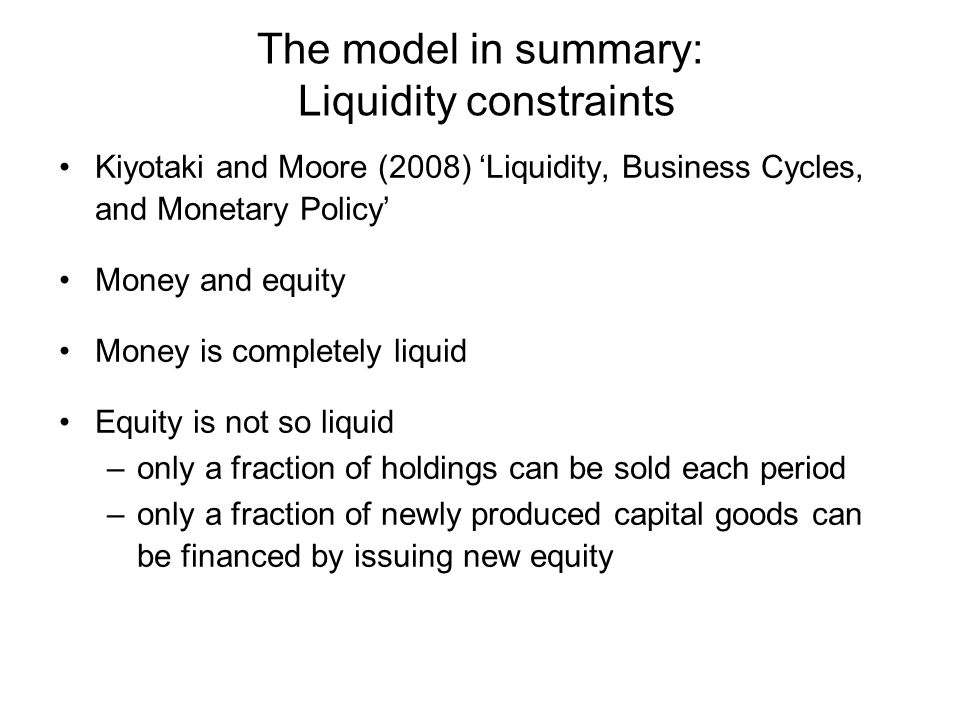 The model in summary:
Liquidity constraints

• Kiyotaki and Moore (2008) ‘Liquidity, Business Cycles, and Monetary Policy’

• Money and equity

• Money is completely liquid

• Equity is not so liquid
– only a fraction of holdings can be sold each period
– only a fraction of newly produced capital goods can be financed by issuing new equity